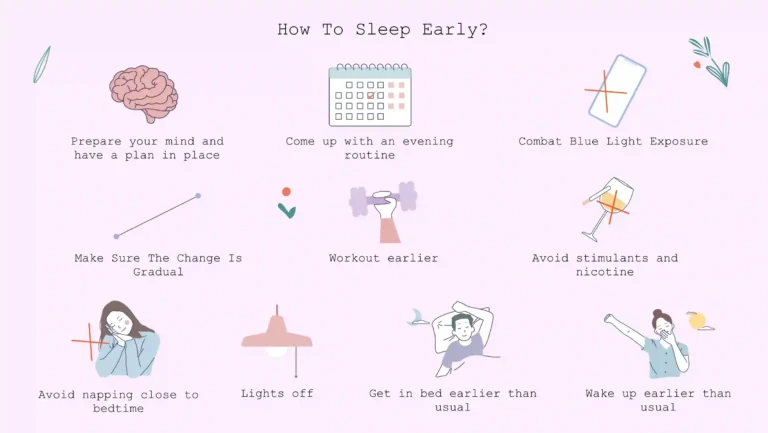 How To Sleep Early?

Prepare your mind and have a plan in place

Come up with an evening routine

Combat Blue Light Exposure

Make Sure The Change Is Gradual

Workout earlier

Avoid stimulants and nicotine

Avoid napping close to bedtime

Lights off

Get in bed earlier than usual

Wake up earlier than usual